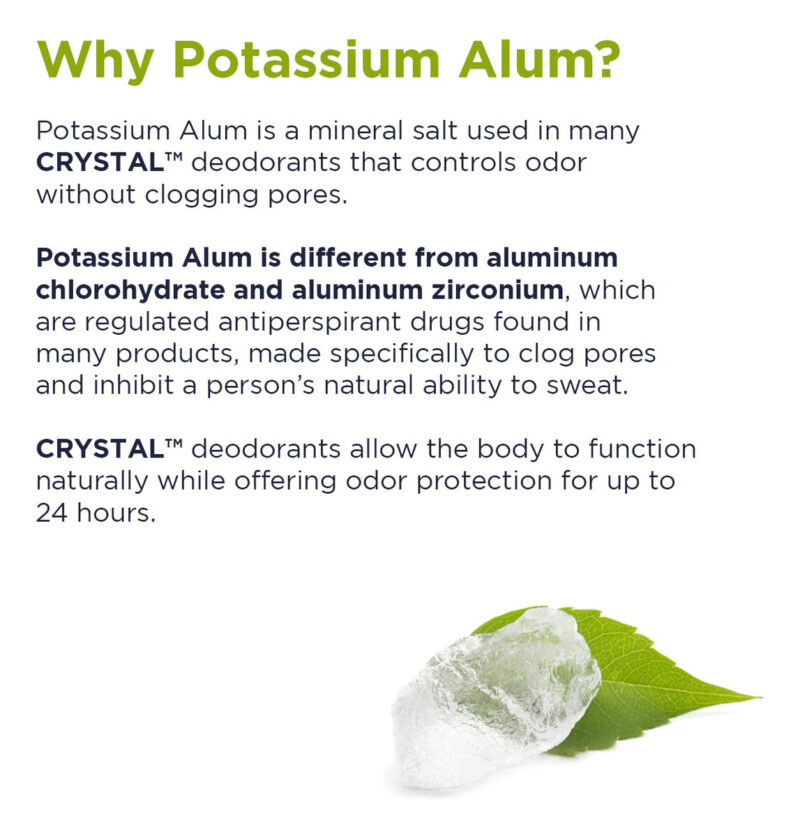 Why Potassium Alum?

Potassium Alum is a mineral salt used in many CRYSTAL™ deodorants that controls odor without clogging pores.

Potassium Alum is different from aluminum chlorohydrate and aluminum zirconium, which are regulated antiperspirant drugs found in many products, made specifically to clog pores and inhibit a person's natural ability to sweat.

CRYSTAL™ deodorants allow the body to function naturally while offering odor protection for up to 24 hours.